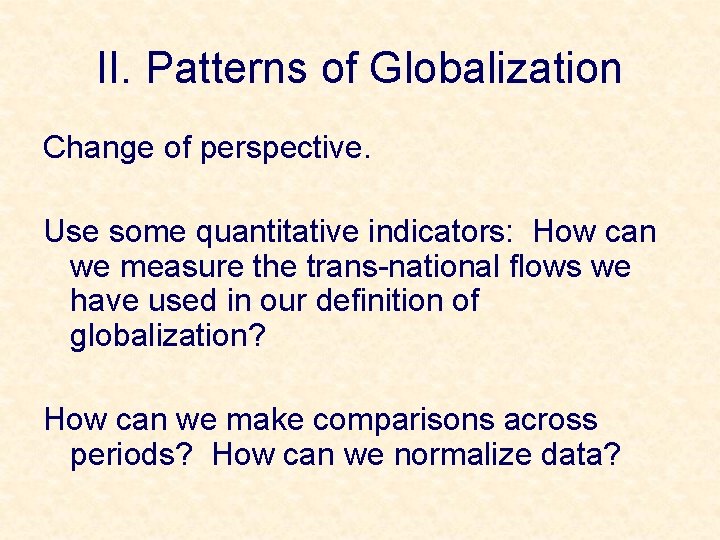 II. Patterns of Globalization

Change of perspective.

Use some quantitative indicators:  How can we measure the trans-national flows we have used in our definition of globalization?

How can we make comparisons across periods?  How can we normalize data?